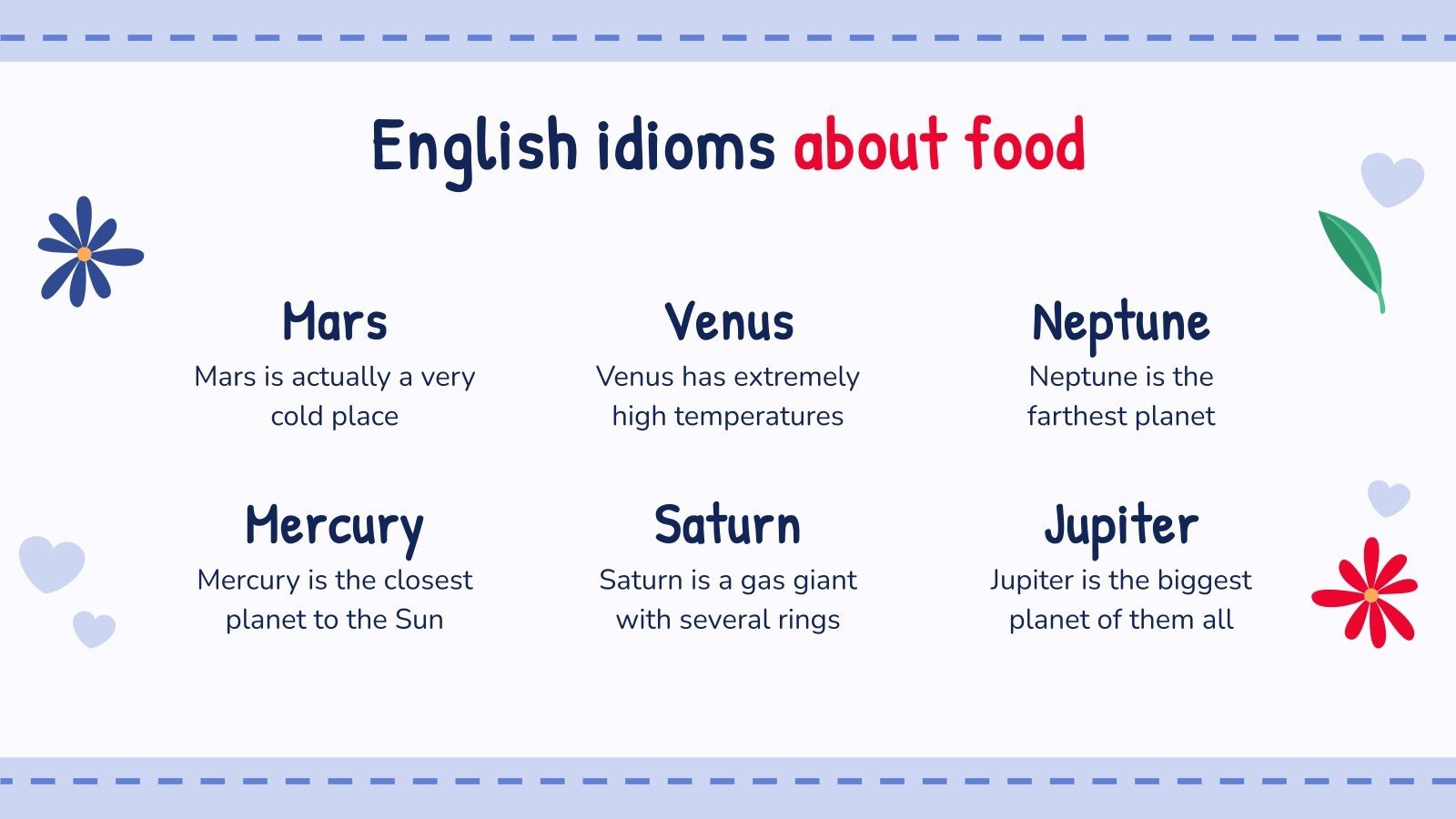 English idioms about food

Mars
Mars is actually a very cold place

Venus
Venus has extremely high temperatures

Neptune
Neptune is the farthest planet

Mercury
Mercury is the closest planet to the Sun

Saturn
Saturn is a gas giant with several rings

Jupiter
Jupiter is the biggest planet of them all